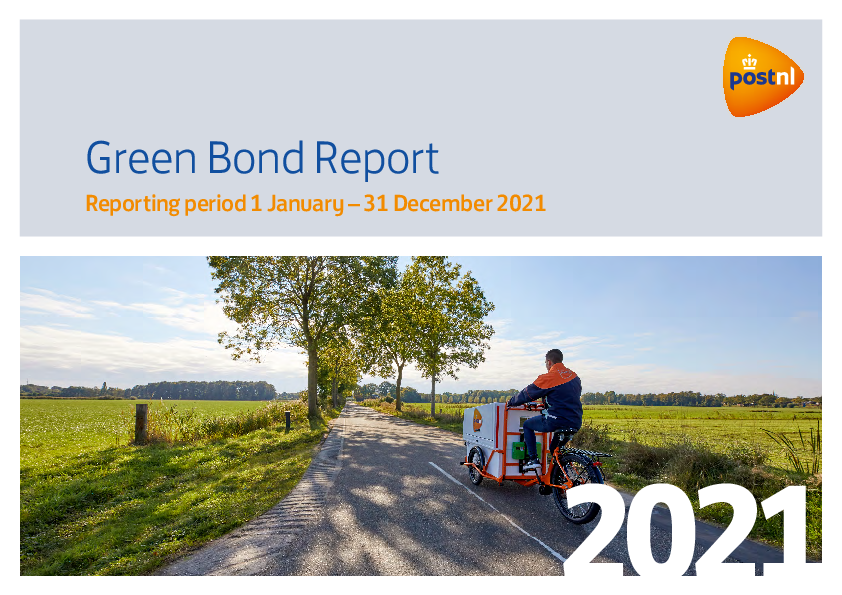 postnl

Green Bond Report

Reporting period 1 January – 31 December 2021

2021